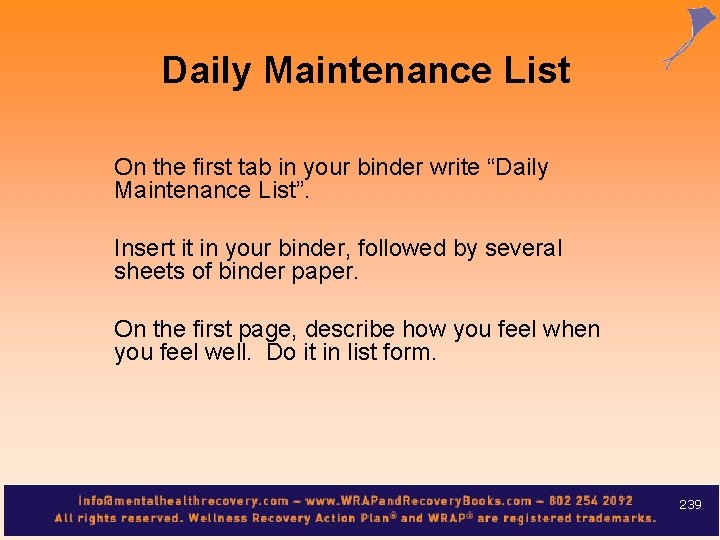 Daily Maintenance List

On the first tab in your binder write “Daily Maintenance List”.

Insert it in your binder, followed by several sheets of binder paper.

On the first page, describe how you feel when you feel well. Do it in list form.

info@mentalhealthrecovery.com – www.WRAPandRecoveryBooks.com – 802 254 2092
All rights reserved. Wellness Recovery Action Plan® and WRAP® are registered trademarks.

239